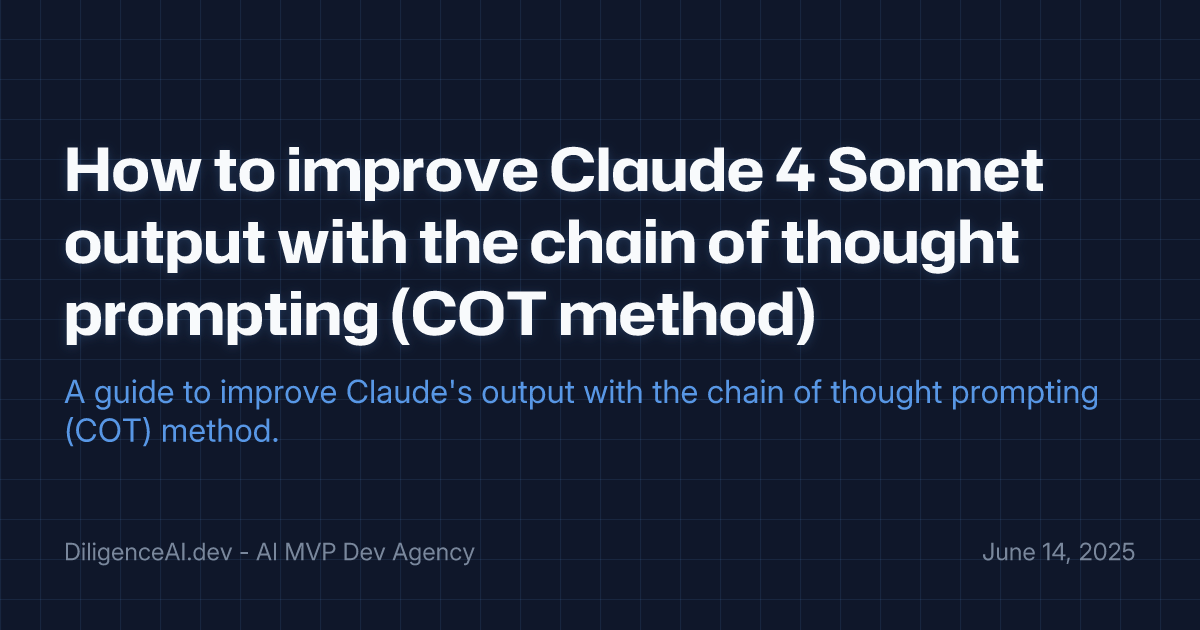 How to improve Claude 4 Sonnet output with the chain of thought prompting (COT method)

A guide to improve Claude's output with the chain of thought prompting (COT) method.

DiligenceAI.dev - AI MVP Dev Agency

June 14, 2025